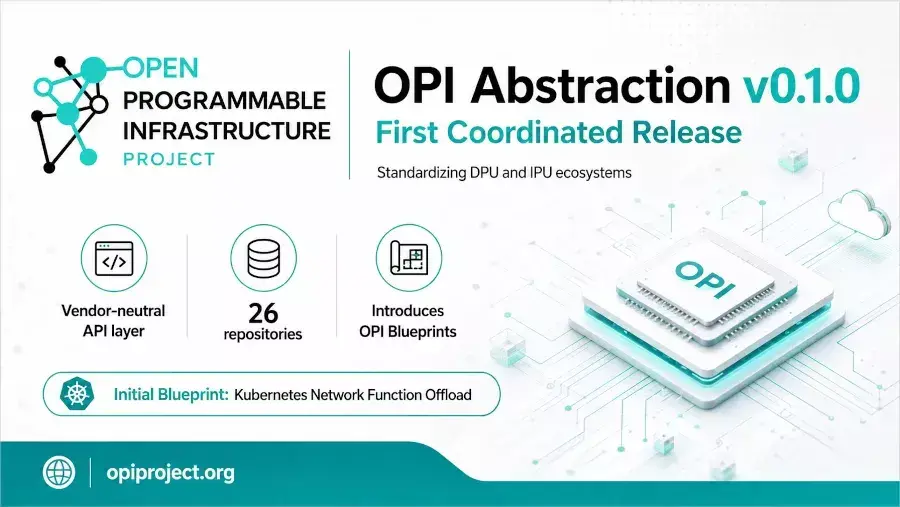 OPEN PROGRAMMABLE INFRASTRUCTURE PROJECT

OPI Abstraction v0.1.0
First Coordinated Release

Standardizing DPU and IPU ecosystems

</>
Vendor-neutral API layer

26 repositories

Introduces OPI Blueprints

OPI

Initial Blueprint: Kubernetes Network Function Offload

opiproject.org